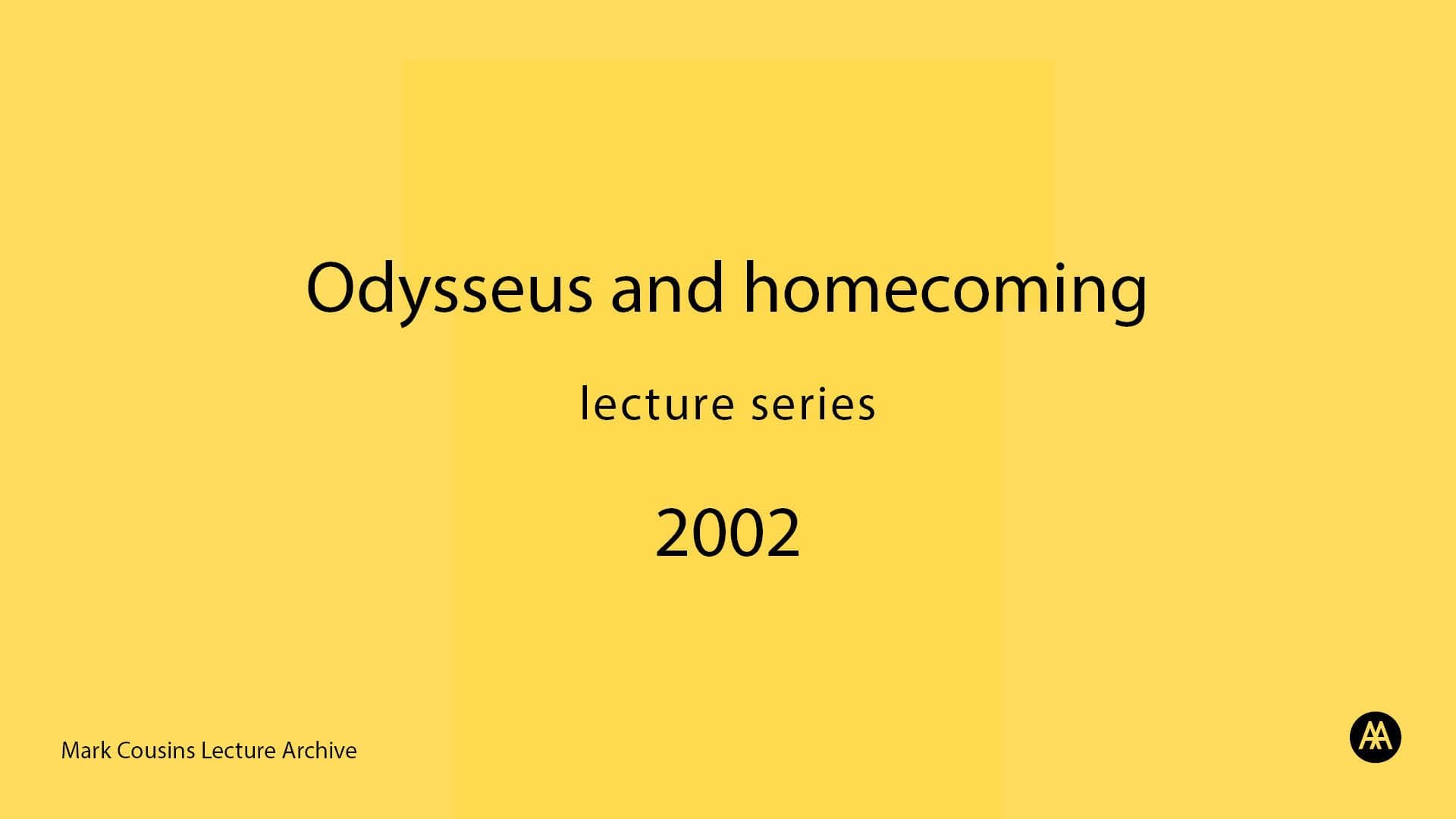 Odysseus and homecoming

lecture series

2002

Mark Cousins Lecture Archive

AA